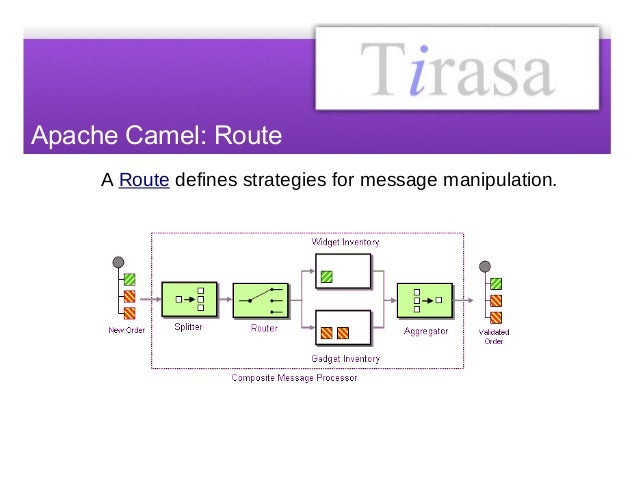 Tirasa

Apache Camel: Route

A Route defines strategies for message manipulation.

Widget Inventory

New Order

Splitter

Router

Aggregator

Validated Order

Gadget Inventory

Composite Message Processor